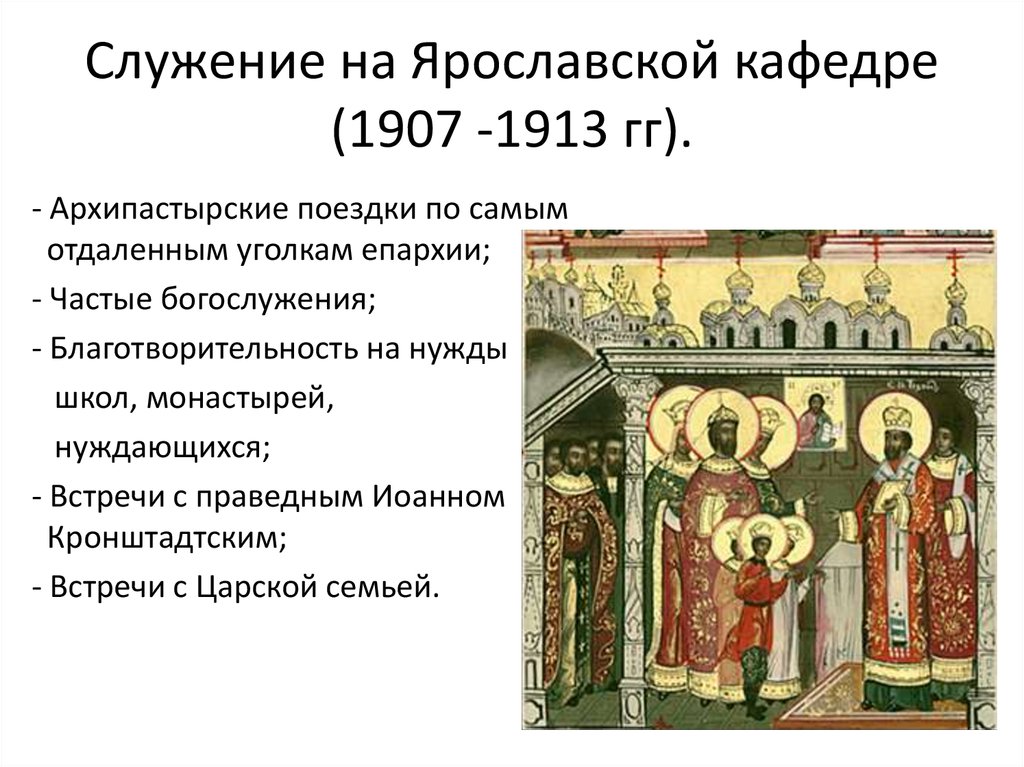 Служение на Ярославской кафедре (1907 -1913 гг).

- Архипастырские поездки по самым отдаленным уголкам епархии;

- Частые богослужения;

- Благотворительность на нужды школ, монастырей, нуждающихся;

- Встречи с праведным Иоанном Кронштадтским;

- Встречи с Царской семьей.